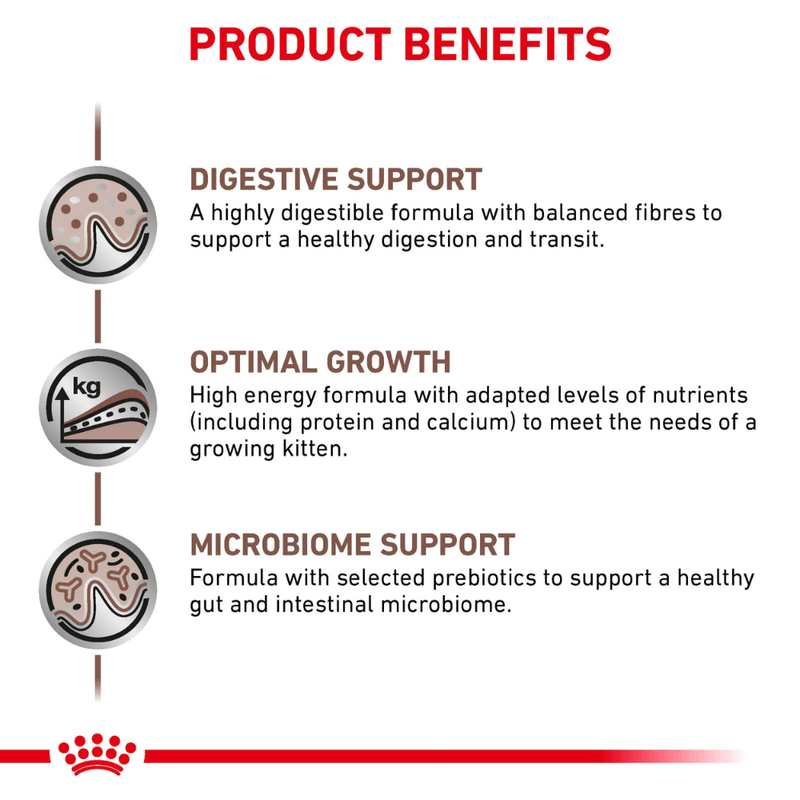 PRODUCT BENEFITS

DIGESTIVE SUPPORT
A highly digestible formula with balanced fibres to support a healthy digestion and transit.

kg

OPTIMAL GROWTH
High energy formula with adapted levels of nutrients (including protein and calcium) to meet the needs of a growing kitten.

MICROBIOME SUPPORT
Formula with selected prebiotics to support a healthy gut and intestinal microbiome.